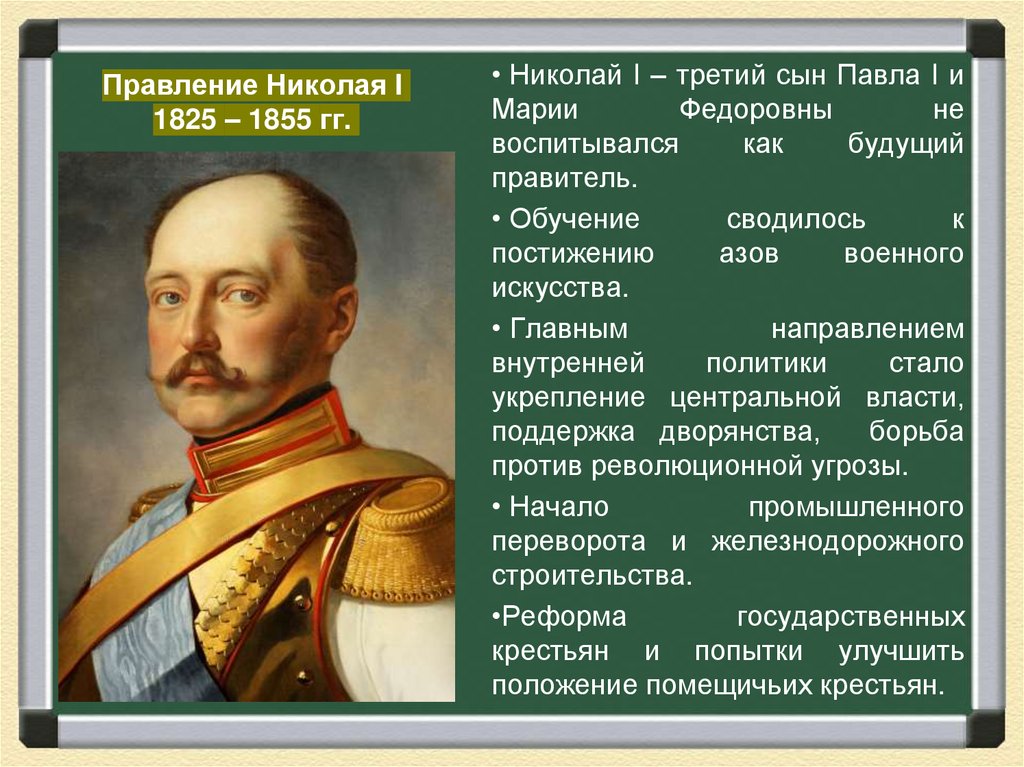 Правление Николая I
1825 – 1855 гг.

• Николай I – третий сын Павла I и Марии Федоровны не воспитывался как будущий правитель.

• Обучение сводилось к постижению азов военного искусства.

• Главным направлением внутренней политики стало укрепление центральной власти, поддержка дворянства, борьба против революционной угрозы.

• Начало промышленного переворота и железнодорожного строительства.

•Реформа государственных крестьян и попытки улучшить положение помещичьих крестьян.